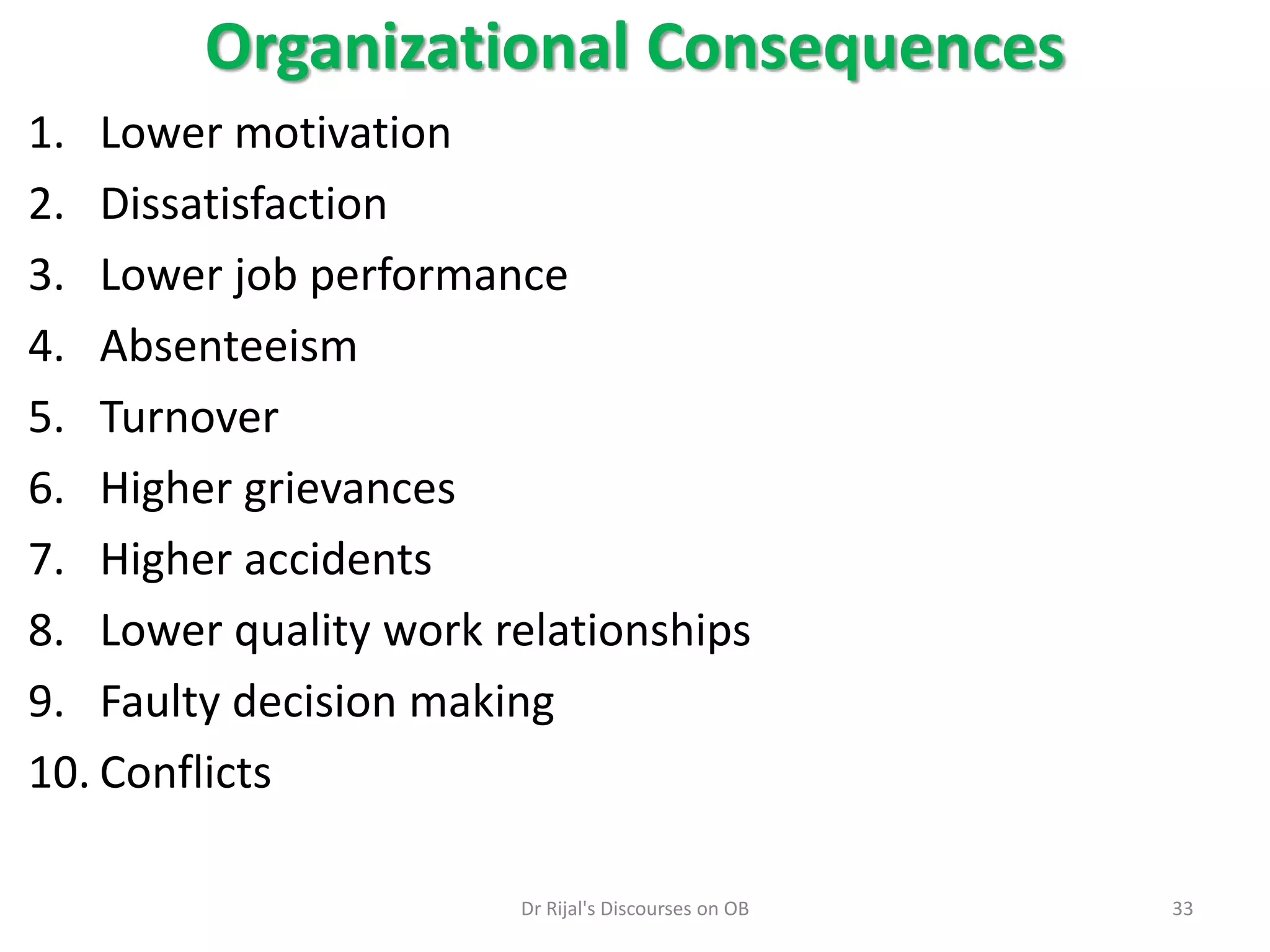 Organizational Consequences

1. Lower motivation
2. Dissatisfaction
3. Lower job performance
4. Absenteeism
5. Turnover
6. Higher grievances
7. Higher accidents
8. Lower quality work relationships
9. Faulty decision making
10. Conflicts

Dr Rijal's Discourses on OB

33